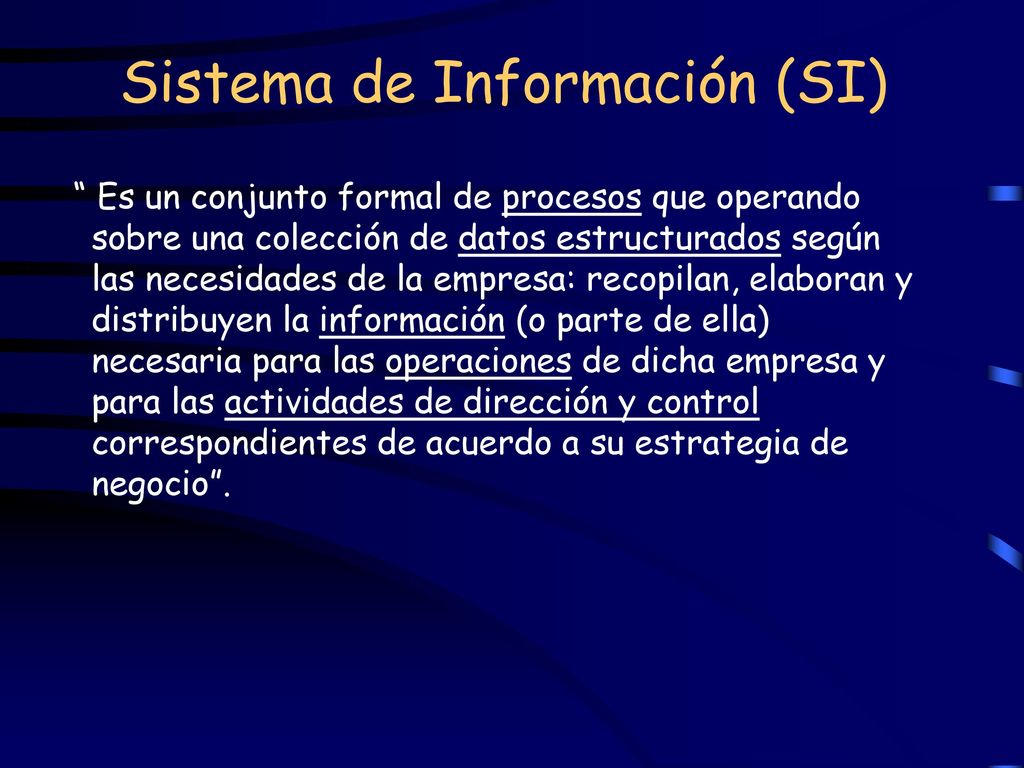 Sistema de Información (SI)

“ Es un conjunto formal de procesos que operando sobre una colección de datos estructurados según las necesidades de la empresa: recopilan, elaboran y distribuyen la información (o parte de ella) necesaria para las operaciones de dicha empresa y para las actividades de dirección y control correspondientes de acuerdo a su estrategia de negocio”.